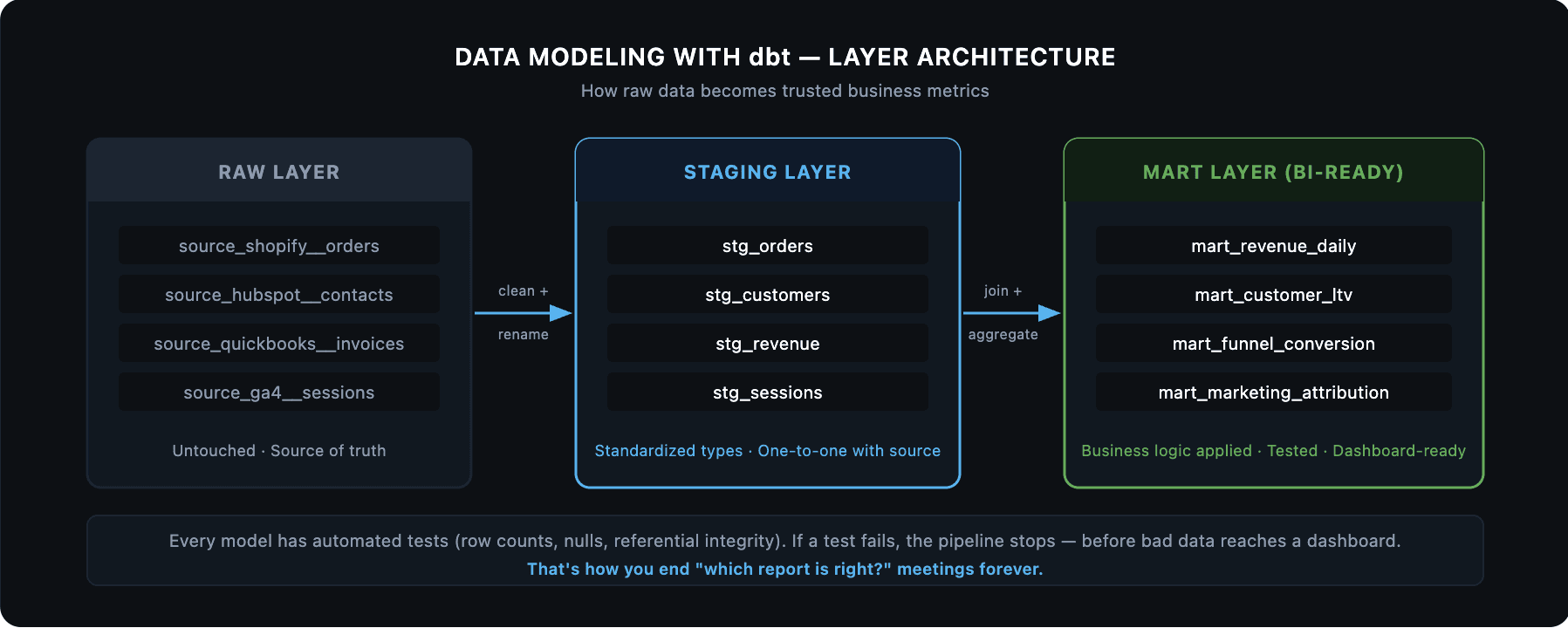 DATA MODELING WITH dbt — LAYER ARCHITECTURE

How raw data becomes trusted business metrics

RAW LAYER

source_shopify__orders

source_hubspot__contacts

source_quickbooks__invoices

source_ga4__sessions

Untouched · Source of truth

clean +

rename

STAGING LAYER

stg_orders

stg_customers

stg_revenue

stg_sessions

Standardized types · One-to-one with source

join +

aggregate

MART LAYER (BI-READY)

mart_revenue_daily

mart_customer_ltv

mart_funnel_conversion

mart_marketing_attribution

Business logic applied · Tested · Dashboard-ready

Every model has automated tests (row counts, nulls, referential integrity). If a test fails, the pipeline stops — before bad data reaches a dashboard.

That's how you end "which report is right?" meetings forever.